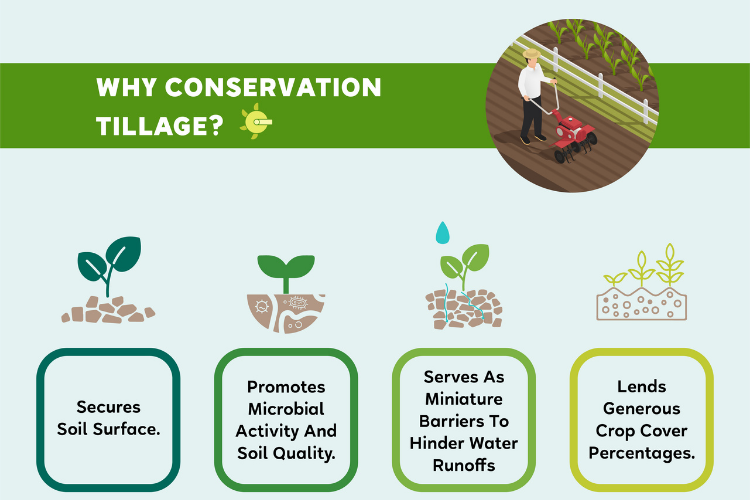 WHY CONSERVATION TILLAGE?

Secures Soil Surface.

Promotes Microbial Activity And Soil Quality.

Serves As Miniature Barriers To Hinder Water Runoffs

Lends Generous Crop Cover Percentages.